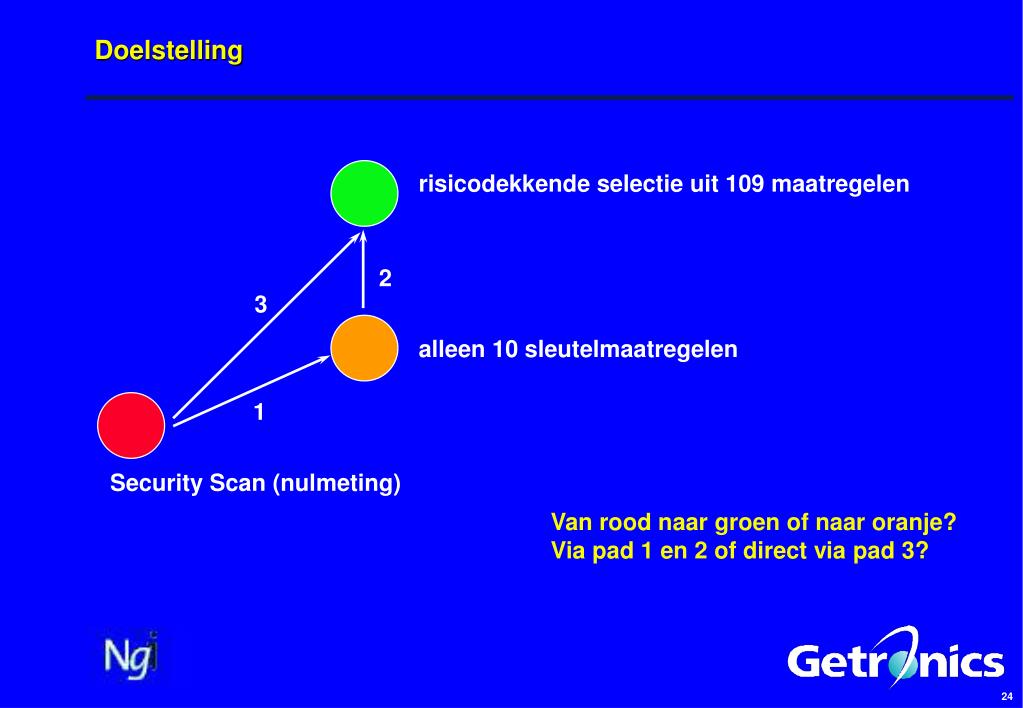 Doelstelling

risicodekkende selectie uit 109 maatregelen

2

3

alleen 10 sleutelmaatregelen

1

Security Scan (nulmeting)

Van rood naar groen of naar oranje?
Via pad 1 en 2 of direct via pad 3?

Ngi

Getronics

24